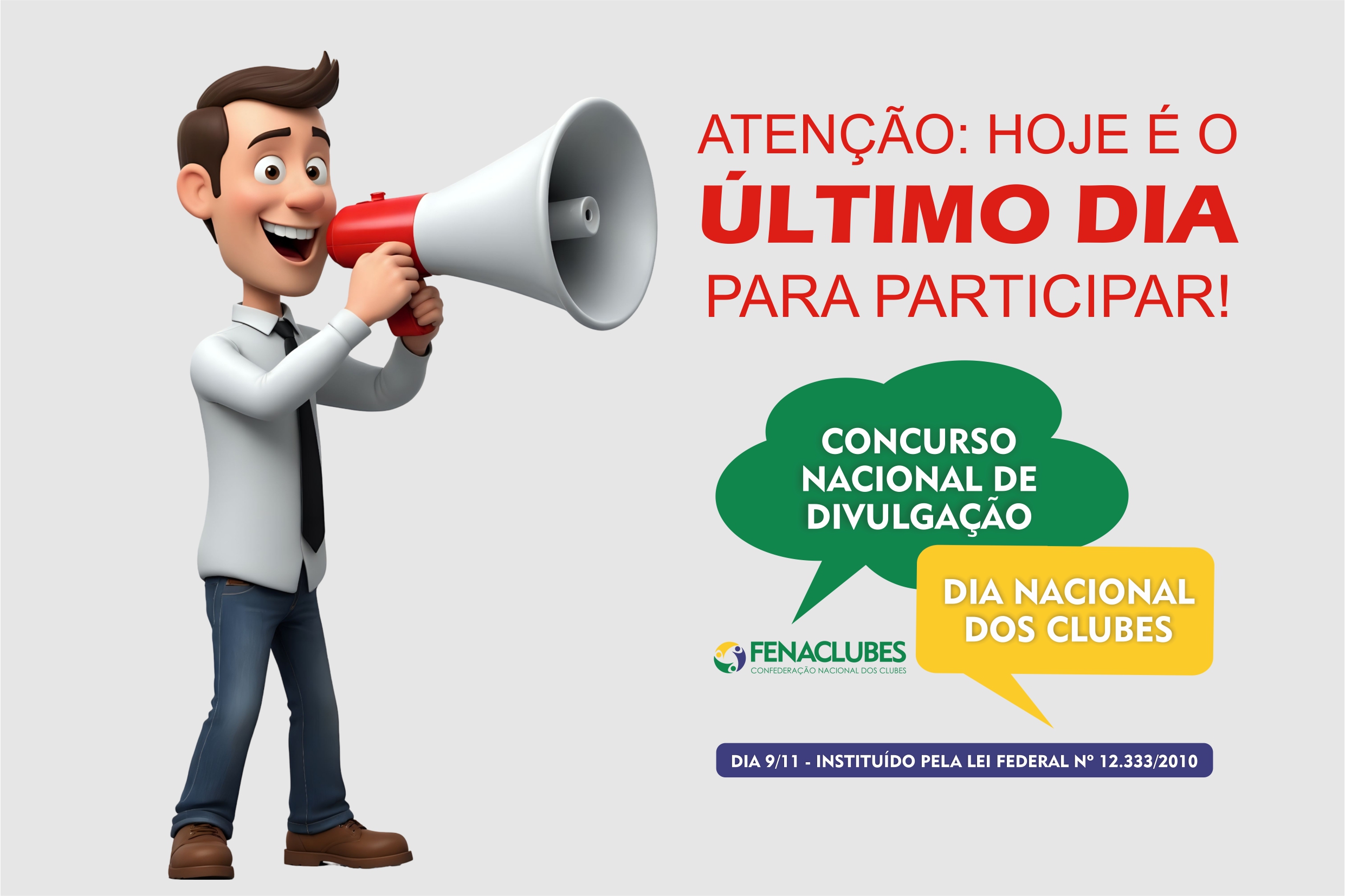 ATENÇÃO: HOJE É O
ÚLTIMO DIA
PARA PARTICIPAR!

CONCURSO NACIONAL DE DIVULGAÇÃO

DIA NACIONAL DOS CLUBES

FENACLUBES
CONFEDERAÇÃO NACIONAL DOS CLUBES

DIA 9/11 - INSTITUÍDO PELA LEI FEDERAL Nº 12.333/2010